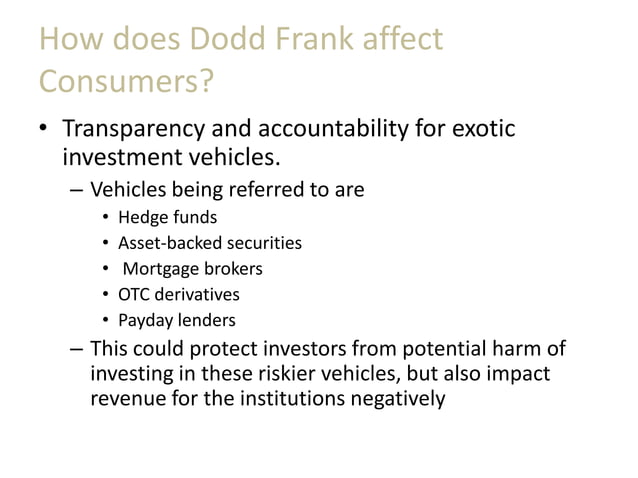 How does Dodd Frank affect Consumers?

• Transparency and accountability for exotic investment vehicles.

– Vehicles being referred to are

• Hedge funds

• Asset-backed securities

• Mortgage brokers

• OTC derivatives

• Payday lenders

– This could protect investors from potential harm of investing in these riskier vehicles, but also impact revenue for the institutions negatively